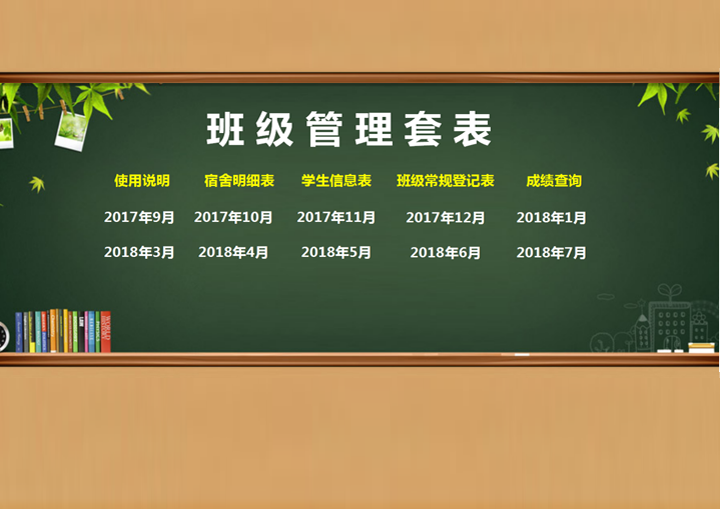 班级管理套表

使用说明 宿舍明细表 学生信息表 班级常规登记表 成绩查询

2017年9月 2017年10月 2017年11月 2017年12月 2018年1月

2018年3月 2018年4月 2018年5月 2018年6月 2018年7月